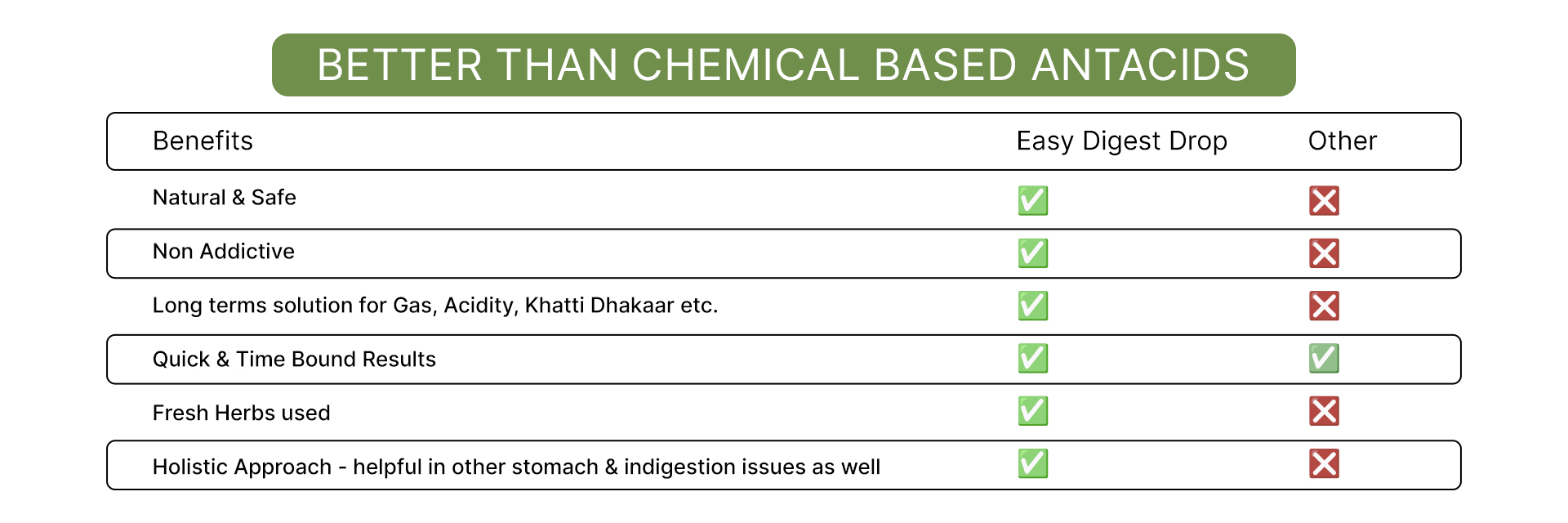 BETTER THAN CHEMICAL BASED ANTACIDS

| Benefits | Easy Digest Drop | Other |
|---|---|---|
| Natural & Safe | ✅ | ❎ |
| Non Addictive | ✅ | ❎ |
| Long terms solution for Gas, Acidity, Khatti Dhakaar etc. | ✅ | ❎ |
| Quick & Time Bound Results | ✅ | ✅ |
| Fresh Herbs used | ✅ | ❎ |
| Holistic Approach - helpful in other stomach & indigestion issues as well | ✅ | ❎ |